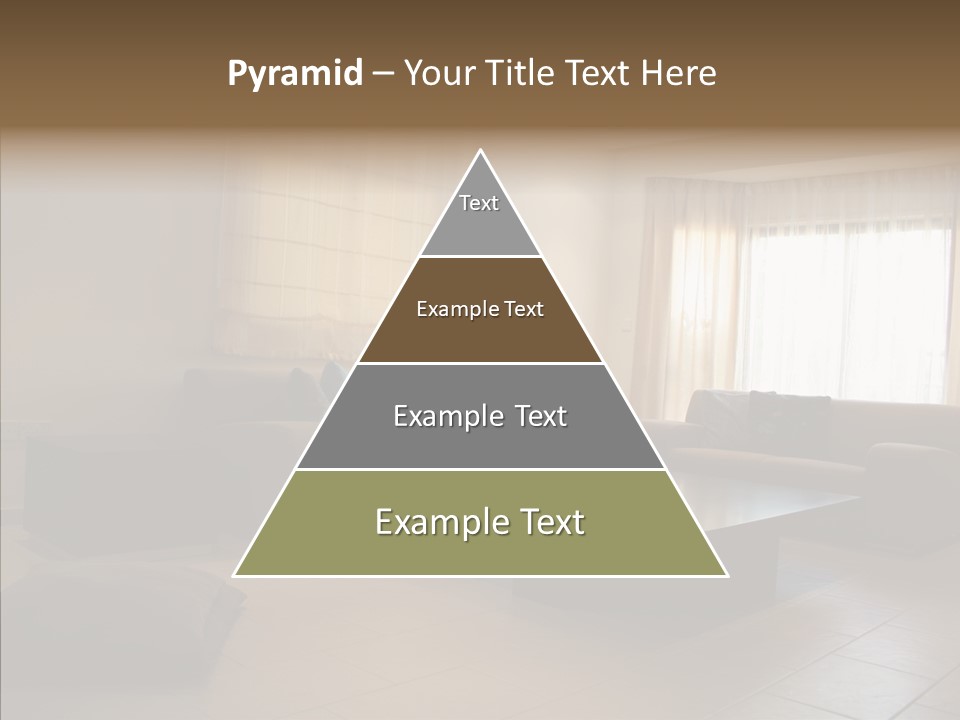 Pyramid – Your Title Text Here

Text

Example Text

Example Text

Example Text